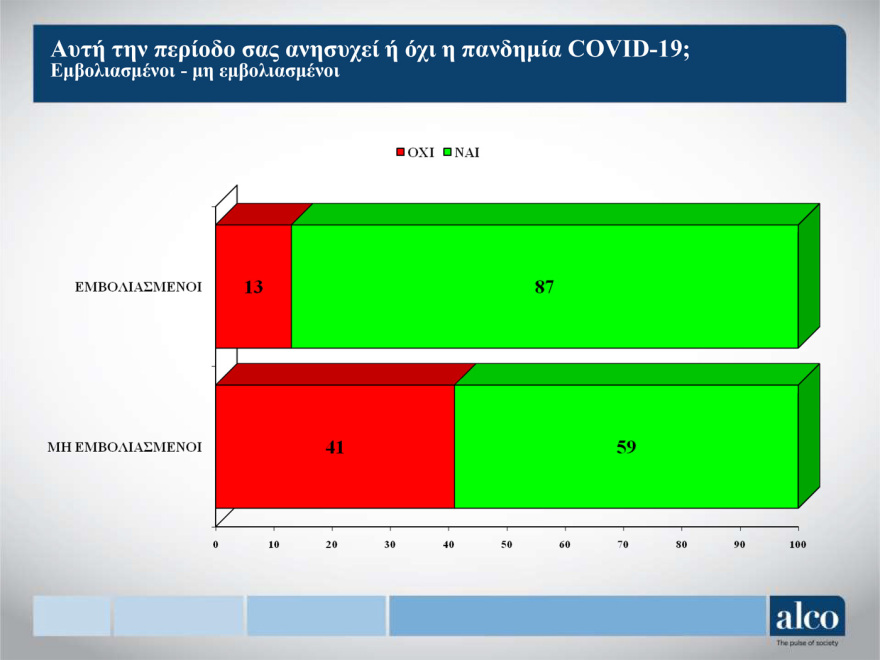 Αυτή την περίοδο σας ανησυχεί ή όχι η πανδημία COVID-19;
Εμβολιασμένοι - μη εμβολιασμένοι

ΟΧΙ ΝΑΙ

ΕΜΒΟΛΙΑΣΜΕΝΟΙ 13 87

ΜΗ ΕΜΒΟΛΙΑΣΜΕΝΟΙ 41 59

0 10 20 30 40 50 60 70 80 90 100

alco
The pulse of society